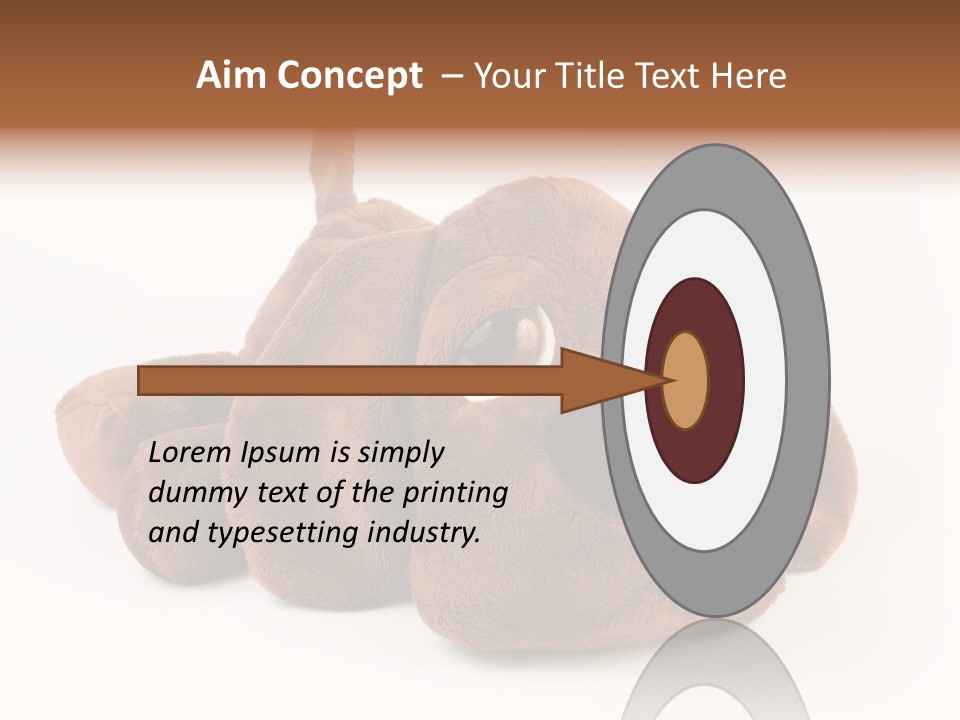 Aim Concept – Your Title Text Here

Lorem Ipsum is simply dummy text of the printing and typesetting industry.